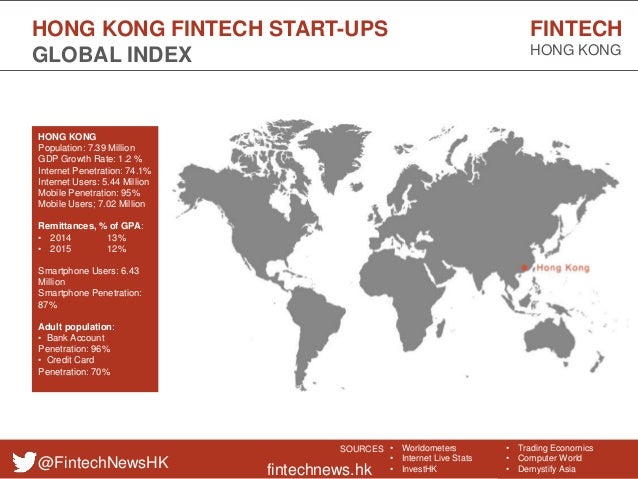 HONG KONG FINTECH START-UPS
GLOBAL INDEX

FINTECH
HONG KONG

HONG KONG
Population: 7.39 Million
GDP Growth Rate: 1.2 %
Internet Penetration: 74.1%
Internet Users: 5.44 Million
Mobile Penetration: 95%
Mobile Users; 7.02 Million

Remittances, % of GPA:
• 2014 13%
• 2015 12%

Smartphone Users: 6.43 Million
Smartphone Penetration: 87%

Adult population:
• Bank Account Penetration: 96%
• Credit Card Penetration: 70%

Hong Kong

@FintechNewsHK

fintechnews.hk

SOURCES
• Worldometers
• Internet Live Stats
• InvestHK
• Trading Economics
• Computer World
• Demystify Asia